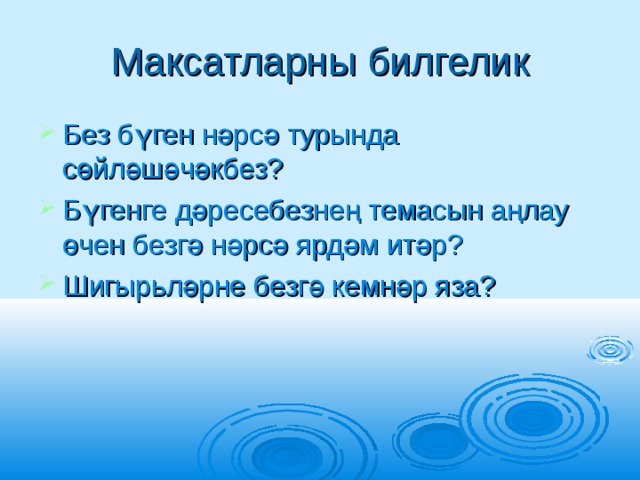 Максатларны билгелик

Без бүген нәрсә турында сөйләшәчәкбез?

Бүгенге дәресебезнең темасын аңлау өчен безгә нәрсә ярдәм итәр?

Шигырьләрне безгә кемнәр яза?